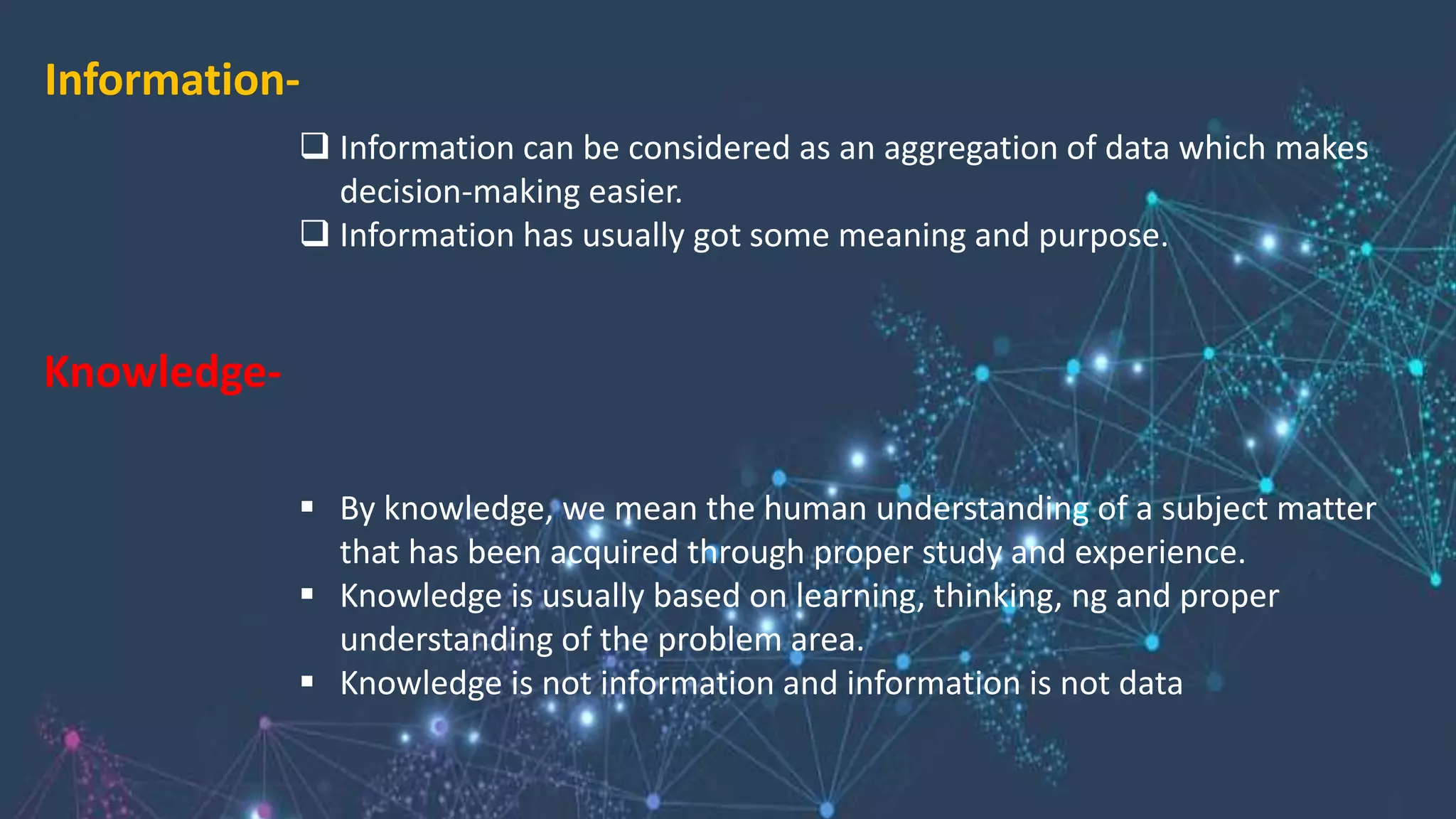 Information-

❑ Information can be considered as an aggregation of data which makes decision-making easier.
❑ Information has usually got some meaning and purpose.

Knowledge-

▪ By knowledge, we mean the human understanding of a subject matter that has been acquired through proper study and experience.
▪ Knowledge is usually based on learning, thinking, ng and proper understanding of the problem area.
▪ Knowledge is not information and information is not data